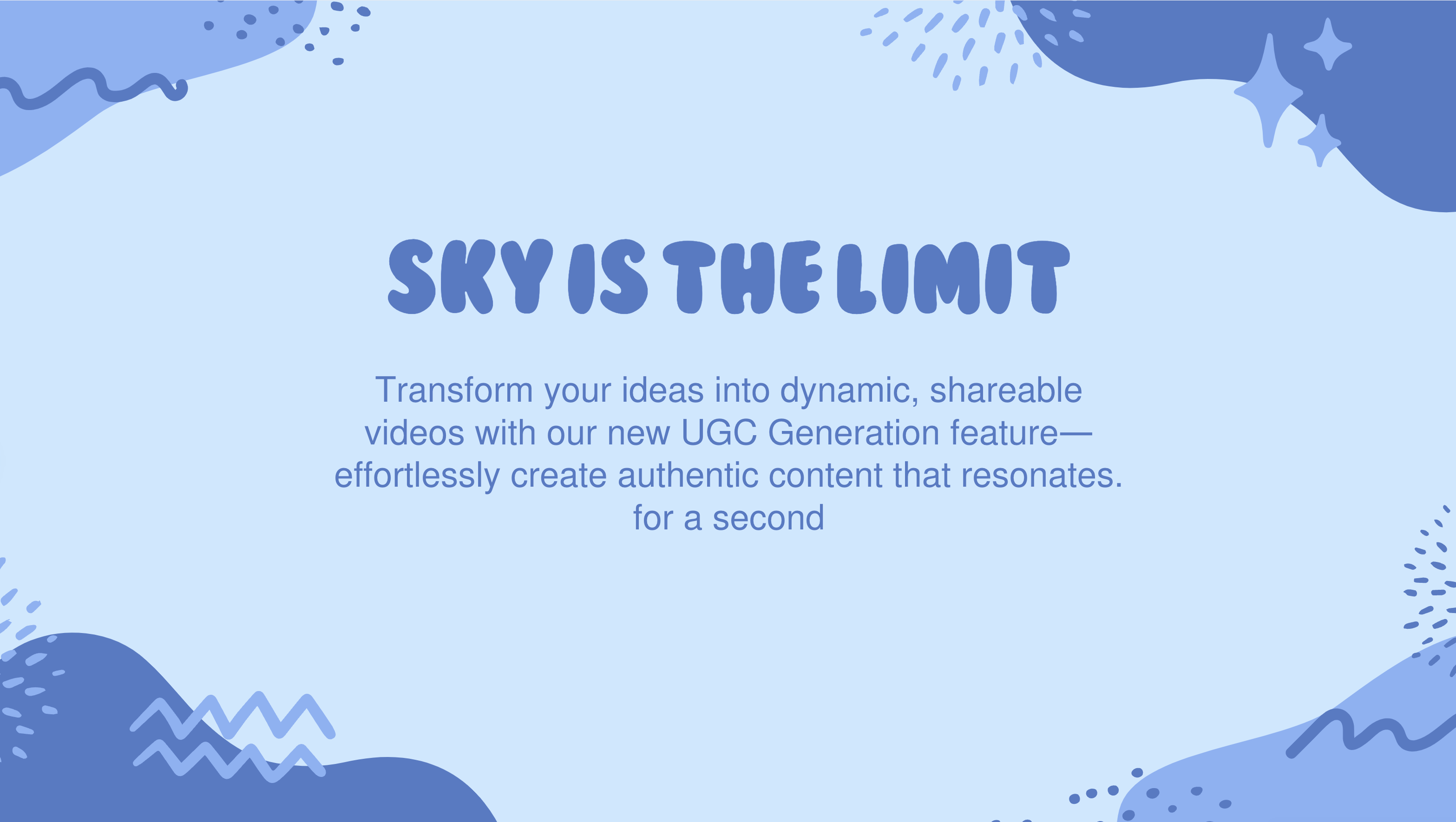 SKY IS THE LIMIT

Transform your ideas into dynamic, shareable videos with our new UGC Generation feature—effortlessly create authentic content that resonates. for a second